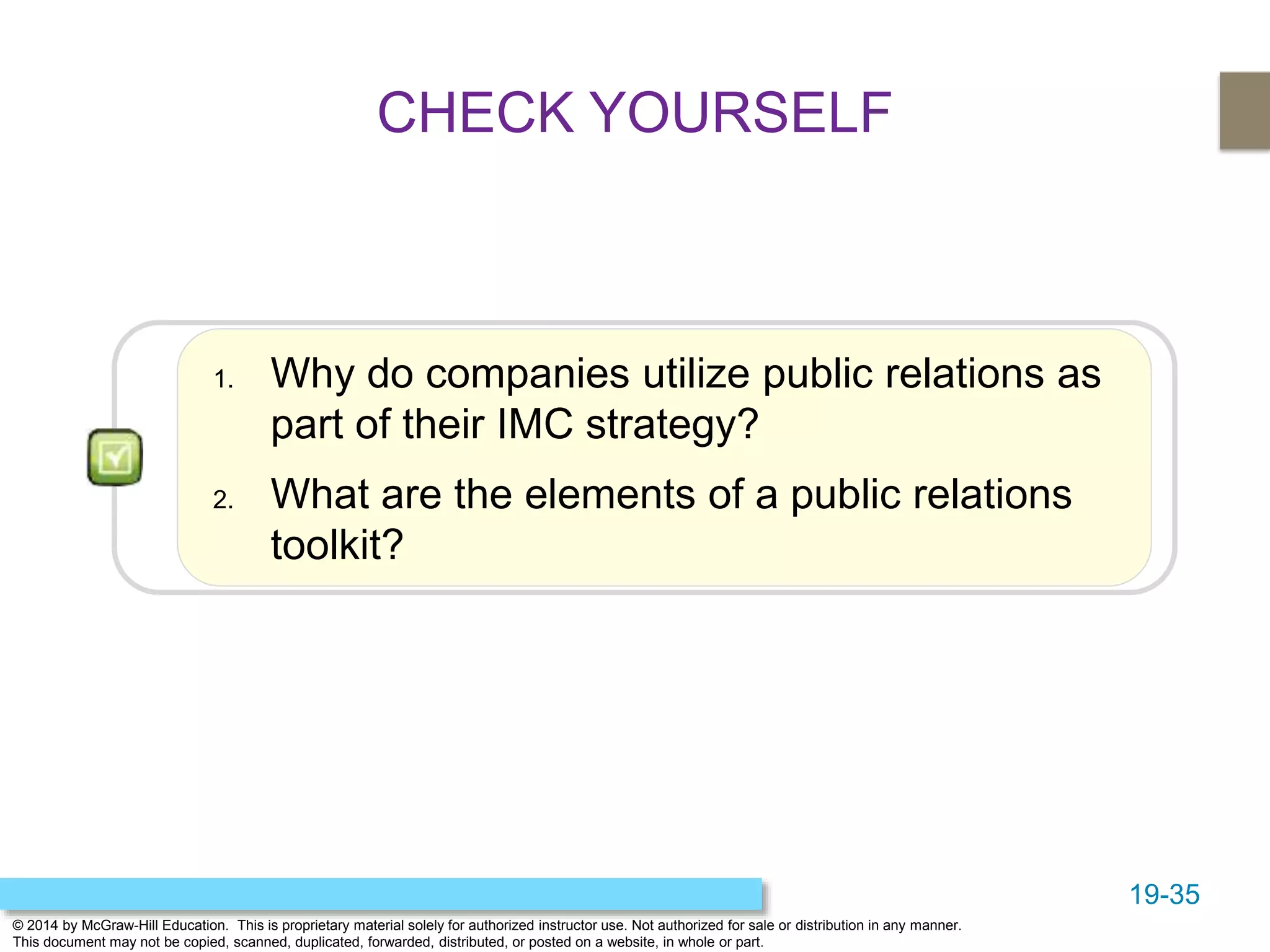 CHECK YOURSELF

1. Why do companies utilize public relations as part of their IMC strategy?

2. What are the elements of a public relations toolkit?

19-35

© 2014 by McGraw-Hill Education. This is proprietary material solely for authorized instructor use. Not authorized for sale or distribution in any manner. This document may not be copied, scanned, duplicated, forwarded, distributed, or posted on a website, in whole or part.